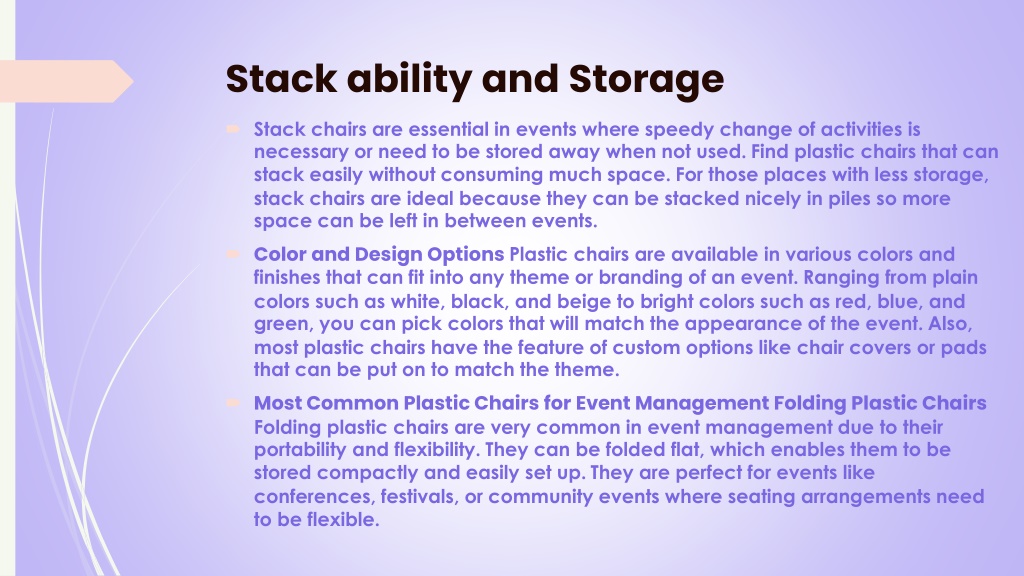 Stack ability and Storage

Stack chairs are essential in events where speedy change of activities is necessary or need to be stored away when not used. Find plastic chairs that can stack easily without consuming much space. For those places with less storage, stack chairs are ideal because they can be stacked nicely in piles so more space can be left in between events.

Color and Design Options Plastic chairs are available in various colors and finishes that can fit into any theme or branding of an event. Ranging from plain colors such as white, black, and beige to bright colors such as red, blue, and green, you can pick colors that will match the appearance of the event. Also, most plastic chairs have the feature of custom options like chair covers or pads that can be put on to match the theme.

Most Common Plastic Chairs for Event Management Folding Plastic Chairs Folding plastic chairs are very common in event management due to their portability and flexibility. They can be folded flat, which enables them to be stored compactly and easily set up. They are perfect for events like conferences, festivals, or community events where seating arrangements need to be flexible.